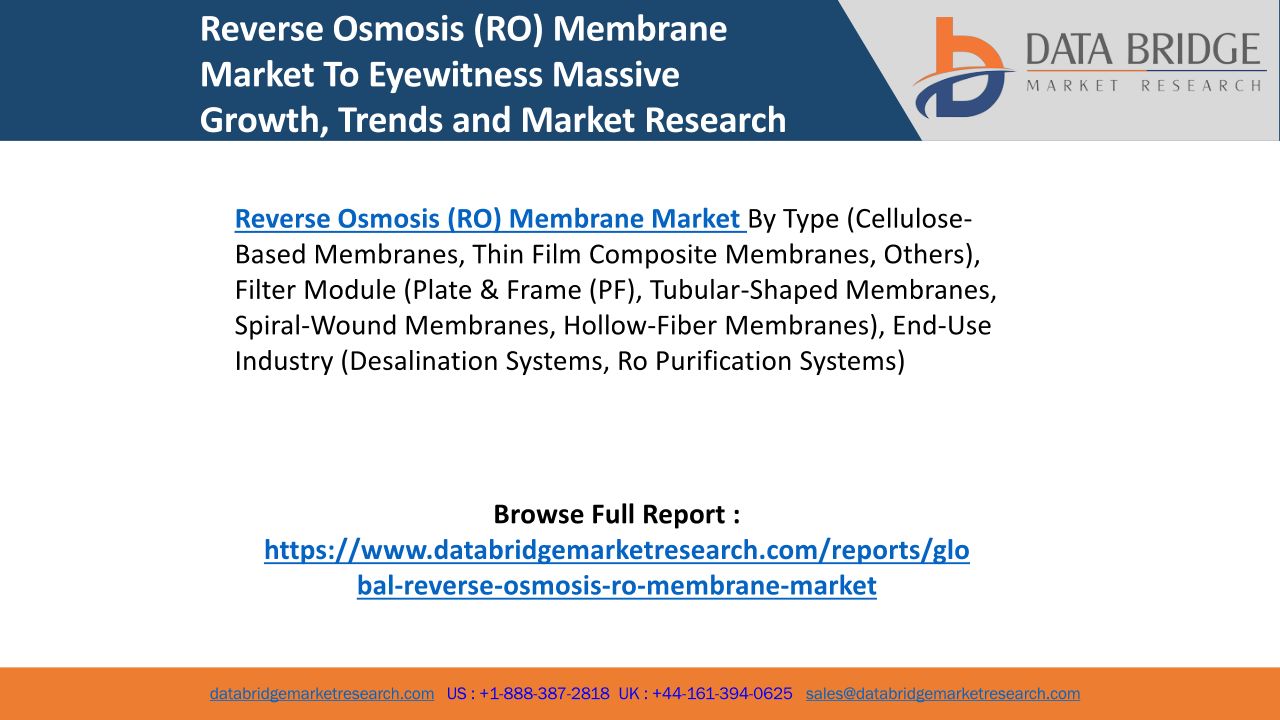 Reverse Osmosis (RO) Membrane Market To Eyewitness Massive Growth, Trends and Market Research

DATA BRIDGE
MARKET RESEARCH

Reverse Osmosis (RO) Membrane Market By Type (Cellulose-Based Membranes, Thin Film Composite Membranes, Others), Filter Module (Plate & Frame (PF), Tubular-Shaped Membranes, Spiral-Wound Membranes, Hollow-Fiber Membranes), End-Use Industry (Desalination Systems, Ro Purification Systems)

Browse Full Report :
https://www.databridgemarketresearch.com/reports/global-reverse-osmosis-ro-membrane-market

databridgemarketresearch.com US : +1-888-387-2818 UK : +44-161-394-0625 sales@databridgemarketresearch.com